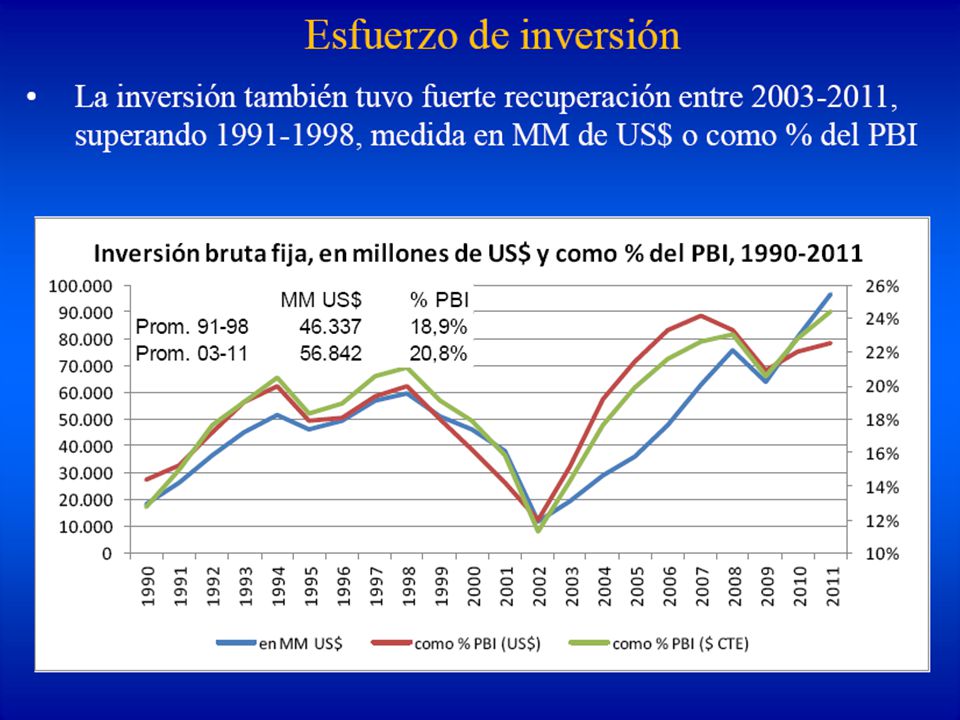 Esfuerzo de inversión

• La inversión también tuvo fuerte recuperación entre 2003-2011, superando 1991-1998, medida en MM de US$ o como % del PBI

Inversión bruta fija, en millones de US$ y como % del PBI, 1990-2011

| | MM US$ | % PBI |
|---|---|---|
| Prom. 91-98 | 46.337 | 18,9% |
| Prom. 03-11 | 56.842 | 20,8% |

100.000
90.000
80.000
70.000
60.000
50.000
40.000
30.000
20.000
10.000
0

26%
24%
22%
20%
18%
16%
14%
12%
10%

1990 1991 1992 1993 1994 1995 1996 1997 1998 1999 2000 2001 2002 2003 2004 2005 2006 2007 2008 2009 2010 2011

en MM US$
como % PBI (US$)
como % PBI ($ CTE)